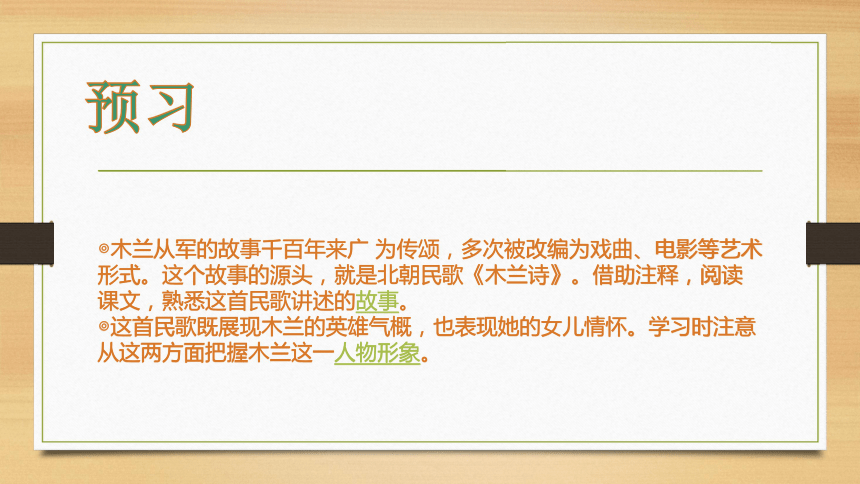 预习

◎木兰从军的故事千百年来广 为传颂，多次被改编为戏曲、电影等艺术形式。这个故事的源头，就是北朝民歌《木兰诗》。借助注释，阅读课文，熟悉这首民歌讲述的故事。

◎这首民歌既展现木兰的英雄气概，也表现她的女儿情怀。学习时注意从这两方面把握木兰这一人物形象。